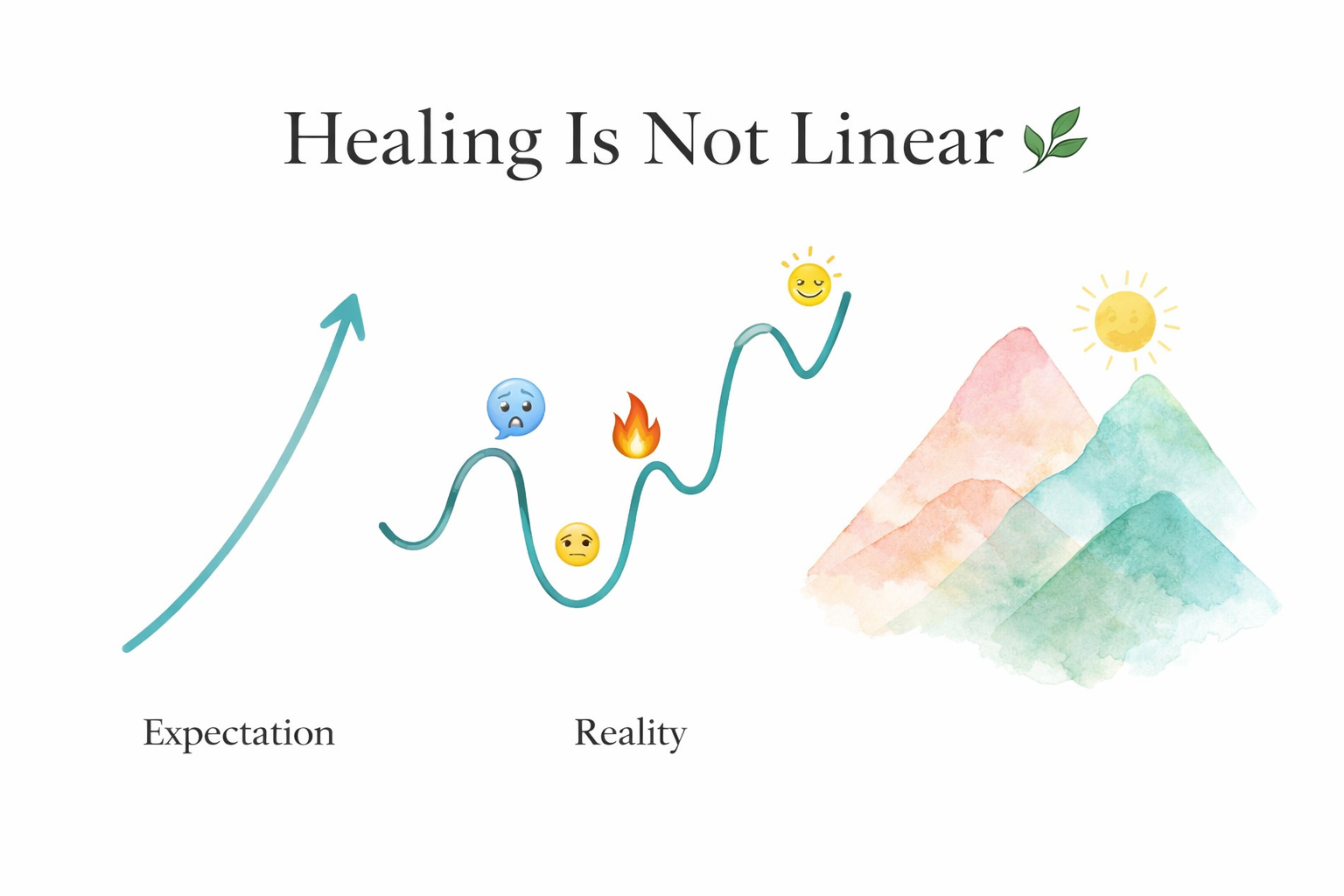 Healing Is Not Linear 🌿

Expectation

Reality